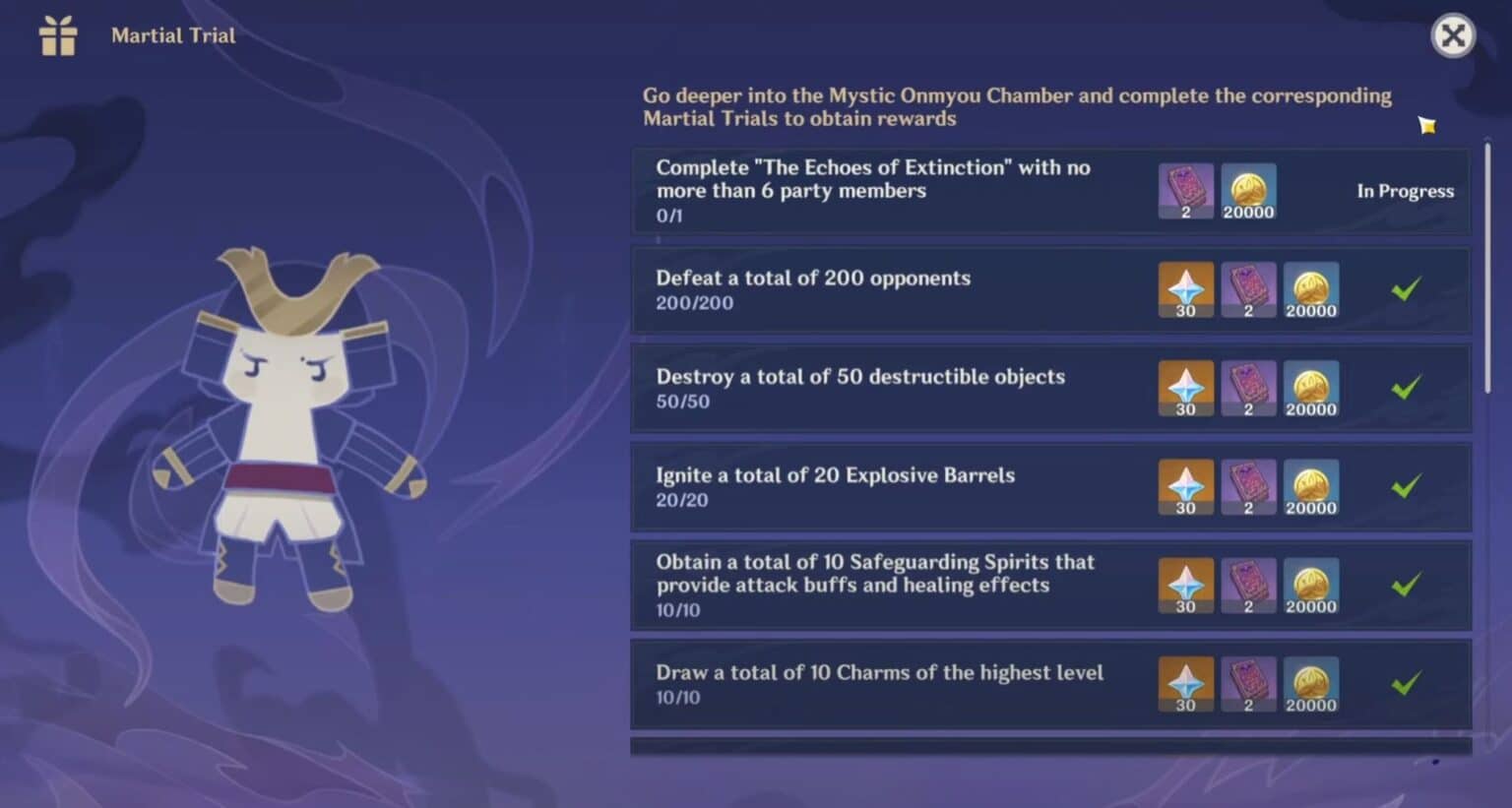 Martial Trial

Go deeper into the Mystic Onmyou Chamber and complete the corresponding Martial Trials to obtain rewards

Complete "The Echoes of Extinction" with no more than 6 party members
0/1
2
20000
In Progress

Defeat a total of 200 opponents
200/200
30
2
20000

Destroy a total of 50 destructible objects
50/50
30
2
20000

Ignite a total of 20 Explosive Barrels
20/20
30
2
20000

Obtain a total of 10 Safeguarding Spirits that provide attack buffs and healing effects
10/10
30
2
20000

Draw a total of 10 Charms of the highest level
10/10
30
2
20000